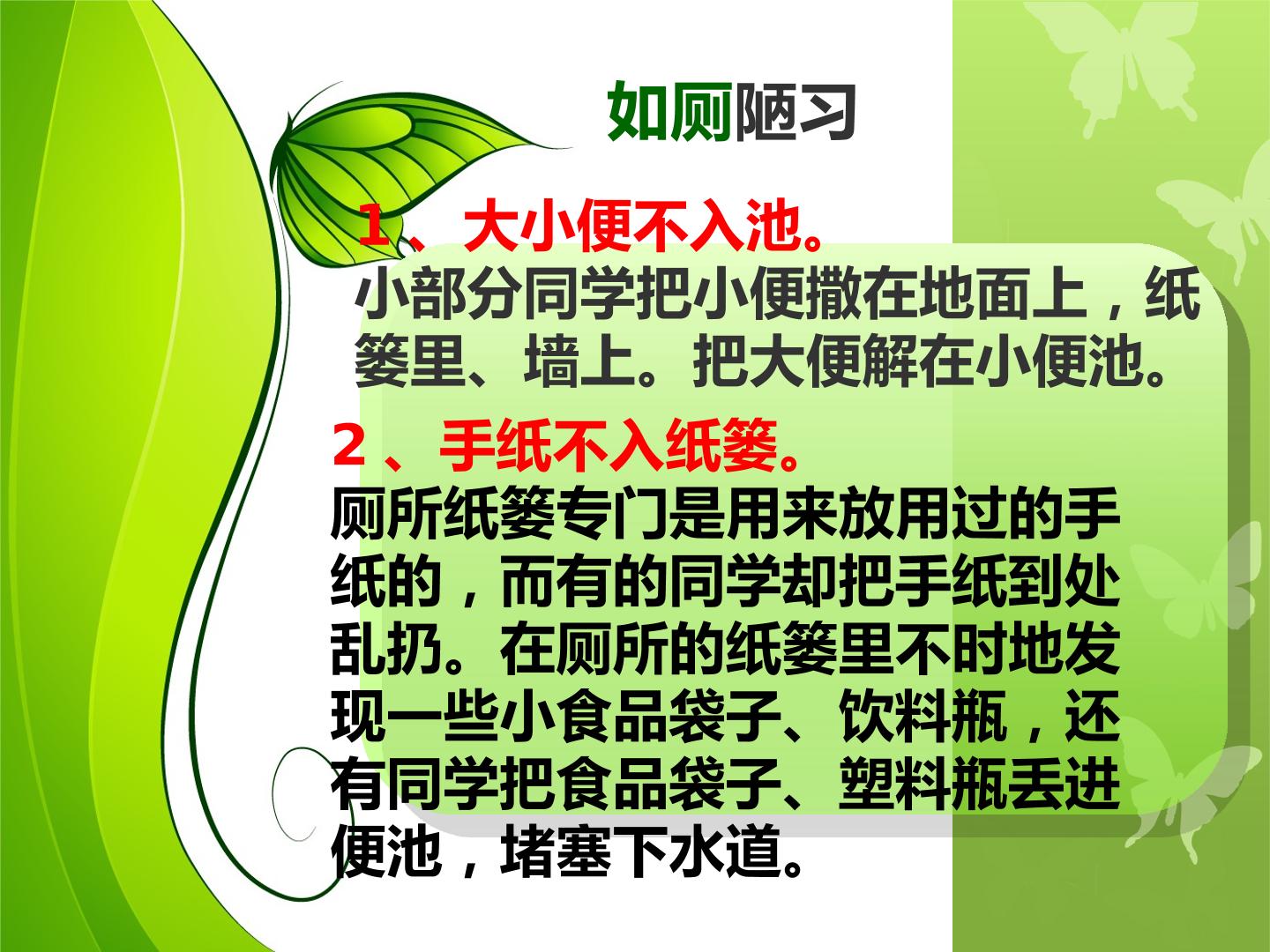 如厕陋习

1、大小便不入池。

小部分同学把小便撒在地面上，纸篓里、墙上。把大便解在小便池。

2、手纸不入纸篓。

厕所纸篓专门是用来放用过的手纸的，而有的同学却把手纸到处乱扔。在厕所的纸篓里不时地发现一些小食品袋子、饮料瓶，还有同学把食品袋子、塑料瓶丢进便池，堵塞下水道。